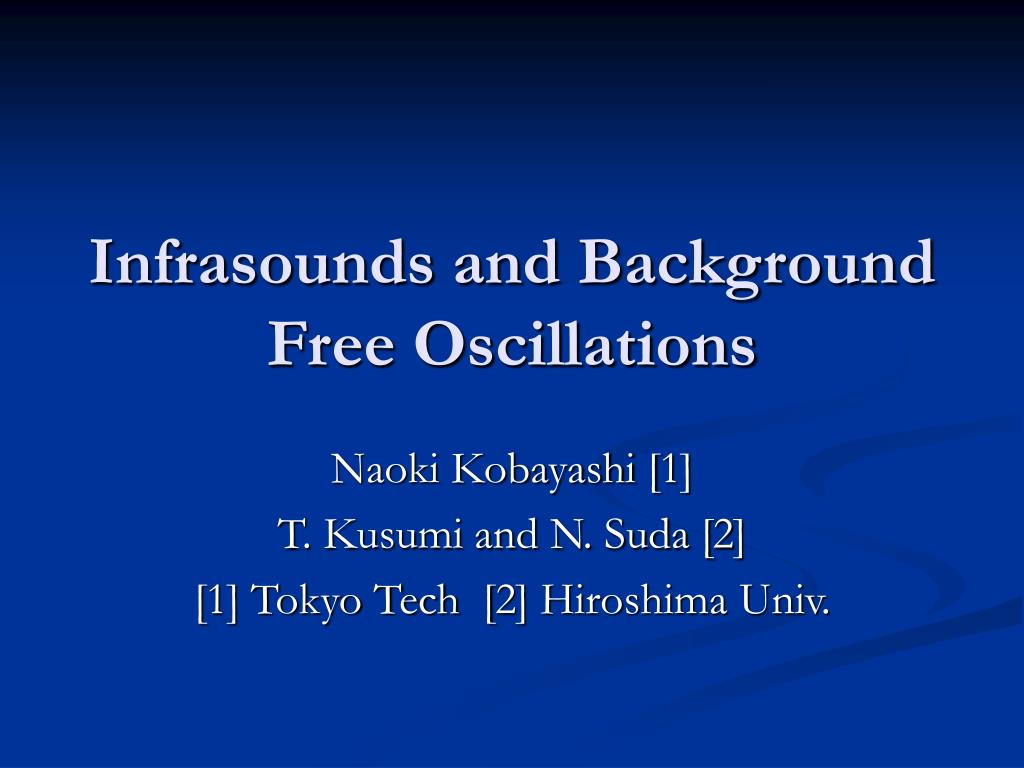 Infrasounds and Background Free Oscillations

Naoki Kobayashi [1]

T. Kusumi and N. Suda [2]

[1] Tokyo Tech [2] Hiroshima Univ.